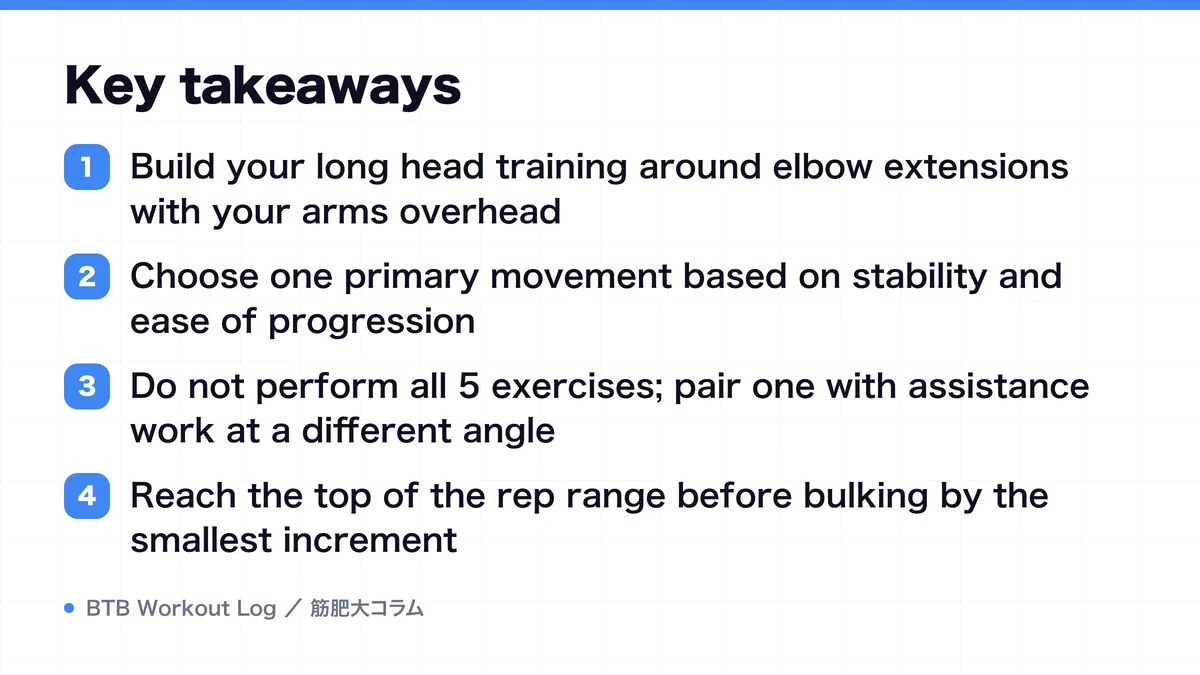 Key takeaways

1 Build your long head training around elbow extensions with your arms overhead

2 Choose one primary movement based on stability and ease of progression

3 Do not perform all 5 exercises; pair one with assistance work at a different angle

4 Reach the top of the rep range before bulking by the smallest increment

BTB Workout Log ／ 筋肥大コラム